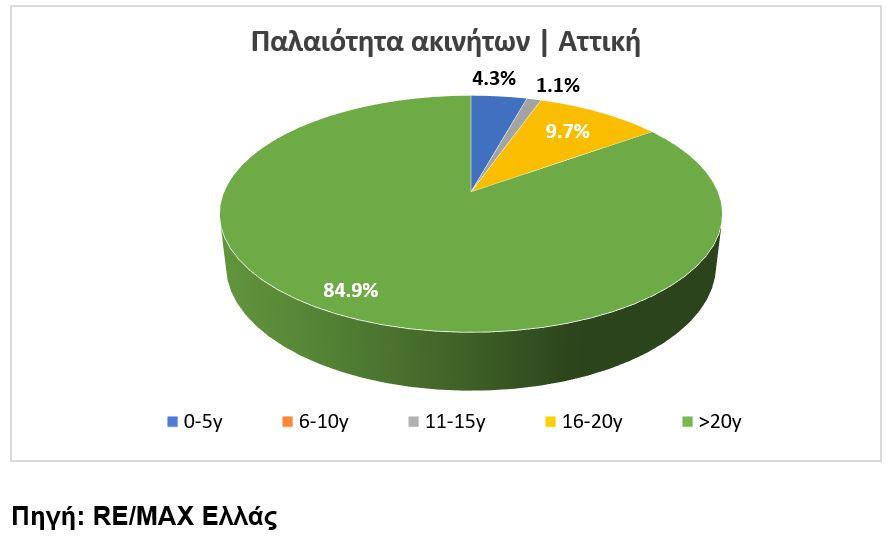 Παλαιότητα ακινήτων | Αττική

4.3%
1.1%
9.7%
84.9%

0-5y
6-10y
11-15y
16-20y
>20y

Πηγή: RE/MAX Ελλάς